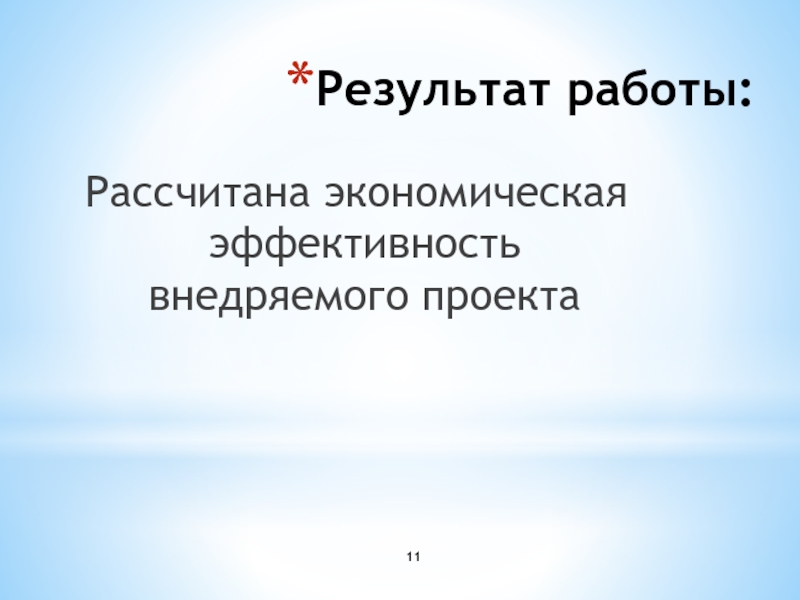 *Результат работы:

Рассчитана экономическая эффективность внедряемого проекта

11